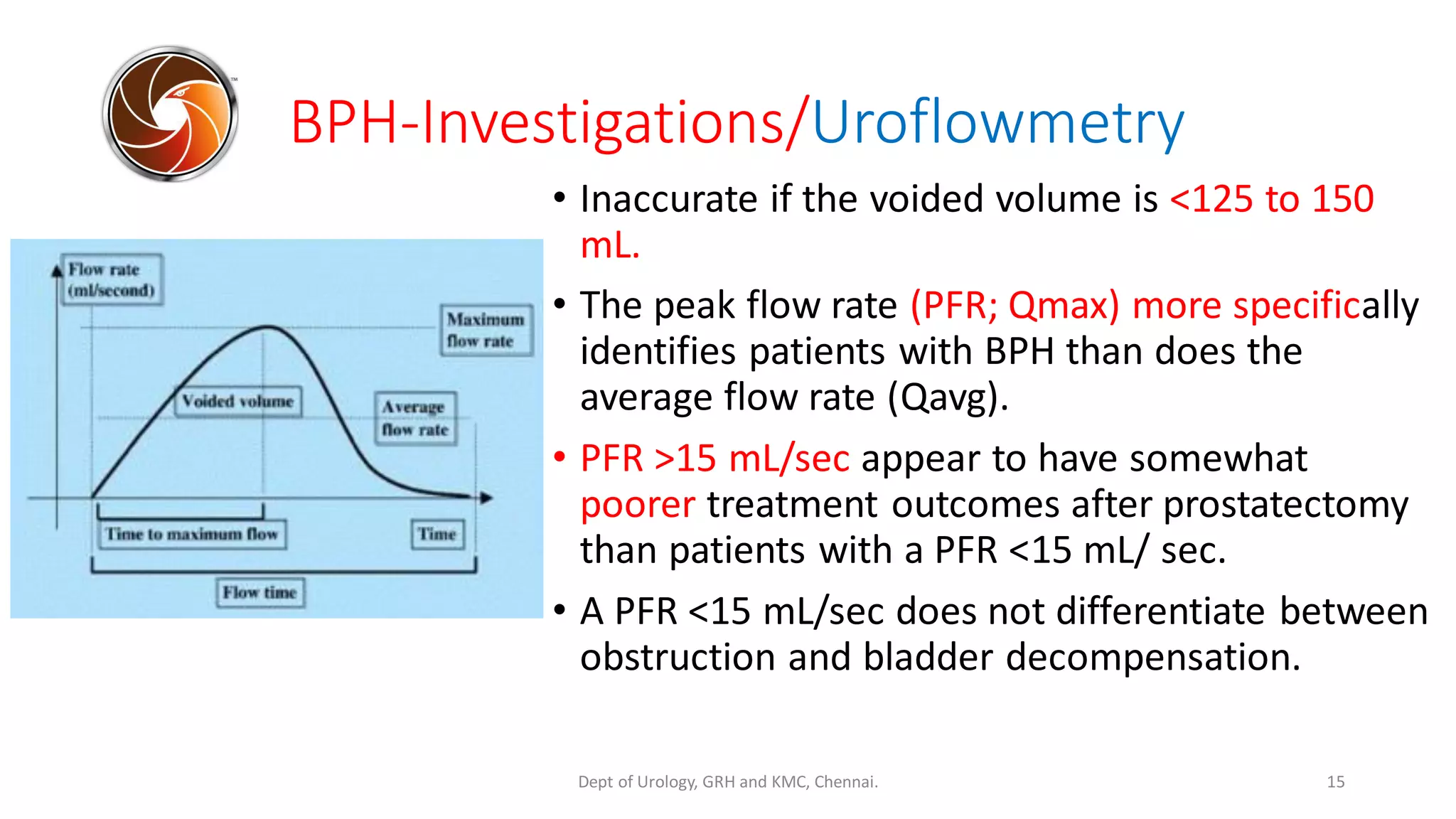 BPH-Investigations/Uroflowmetry

Flow rate (ml/second)

Maximum flow rate

Voided volume

Average flow rate

Time to maximum flow

Time

Flow time

• Inaccurate if the voided volume is <125 to 150 mL.

• The peak flow rate (PFR; Qmax) more specifically identifies patients with BPH than does the average flow rate (Qavg).

• PFR >15 mL/sec appear to have somewhat poorer treatment outcomes after prostatectomy than patients with a PFR <15 mL/ sec.

• A PFR <15 mL/sec does not differentiate between obstruction and bladder decompensation.

Dept of Urology, GRH and KMC, Chennai.

15